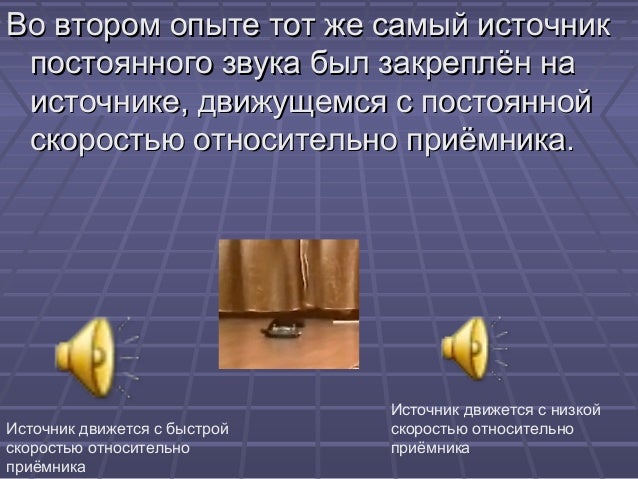 Во втором опыте тот же самый источник постоянного звука был закреплён на источнике, движущемся с постоянной скоростью относительно приёмника.

Источник движется с быстрой скоростью относительно приёмника

Источник движется с низкой скоростью относительно приёмника